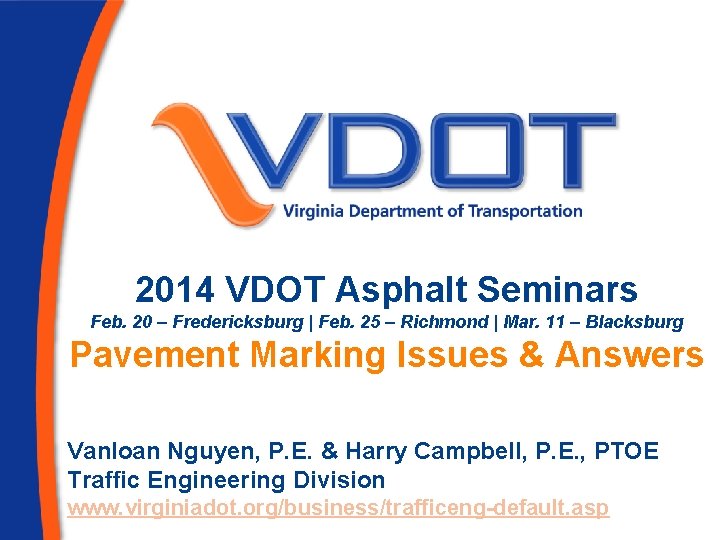 VDOT
Virginia Department of Transportation

2014 VDOT Asphalt Seminars
Feb. 20 – Fredericksburg | Feb. 25 – Richmond | Mar. 11 – Blacksburg
Pavement Marking Issues & Answers

Vanloan Nguyen, P.E. & Harry Campbell, P.E., PTOE
Traffic Engineering Division
www.virginiadot.org/business/trafficeng-default.asp